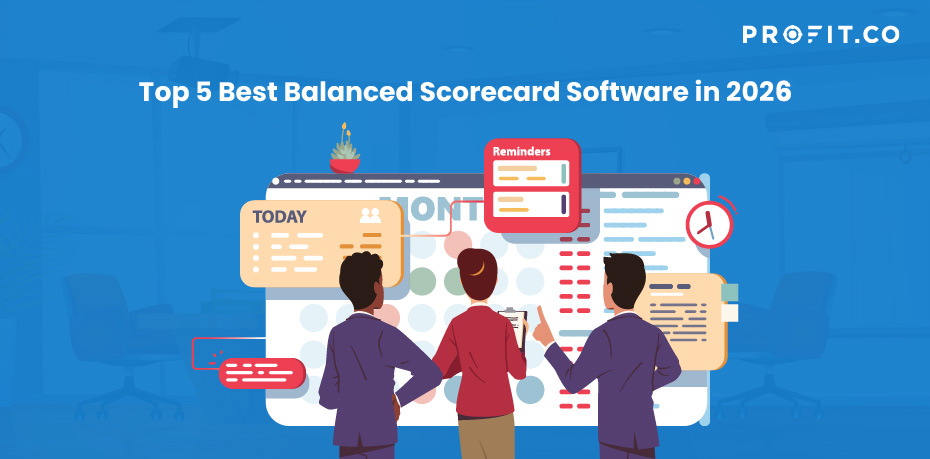 PROFIT.CO

Top 5 Best Balanced Scorecard Software in 2026

Reminders

TODAY

MONT